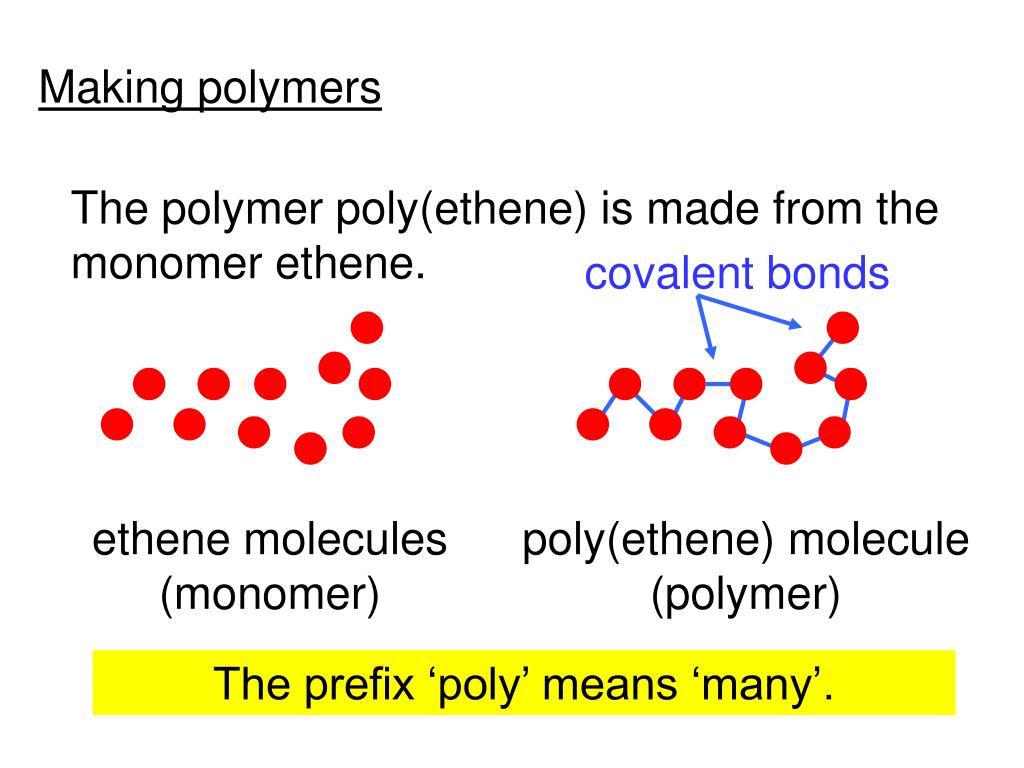 Making polymers

The polymer poly(ethene) is made from the monomer ethene.

covalent bonds

ethene molecules
(monomer)

poly(ethene) molecule
(polymer)

The prefix ‘poly’ means ‘many’.